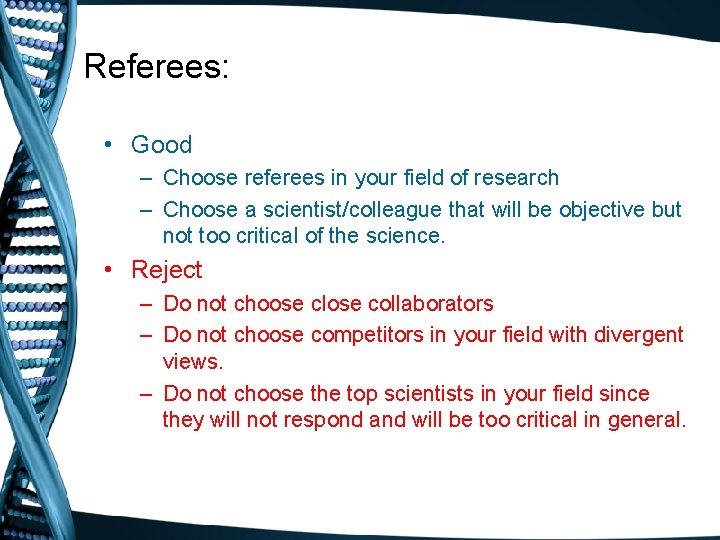 Referees:

• Good
– Choose referees in your field of research
– Choose a scientist/colleague that will be objective but not too critical of the science.

• Reject
– Do not choose close collaborators
– Do not choose competitors in your field with divergent views.
– Do not choose the top scientists in your field since they will not respond and will be too critical in general.